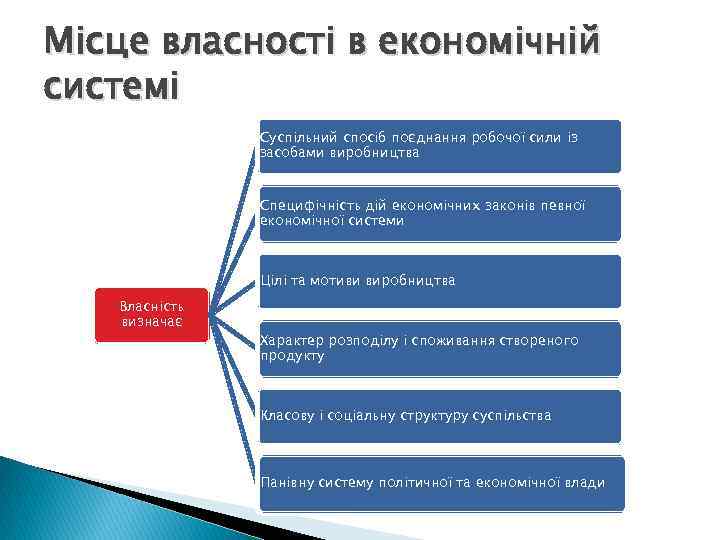 Місце власності в економічній системі

Власність визначає

Суспільний спосіб поєднання робочої сили із засобами виробництва

Специфічність дій економічних законів певної економічної системи

Цілі та мотиви виробництва

Характер розподілу і споживання створеного продукту

Класову і соціальну структуру суспільства

Панівну систему політичної та економічної влади